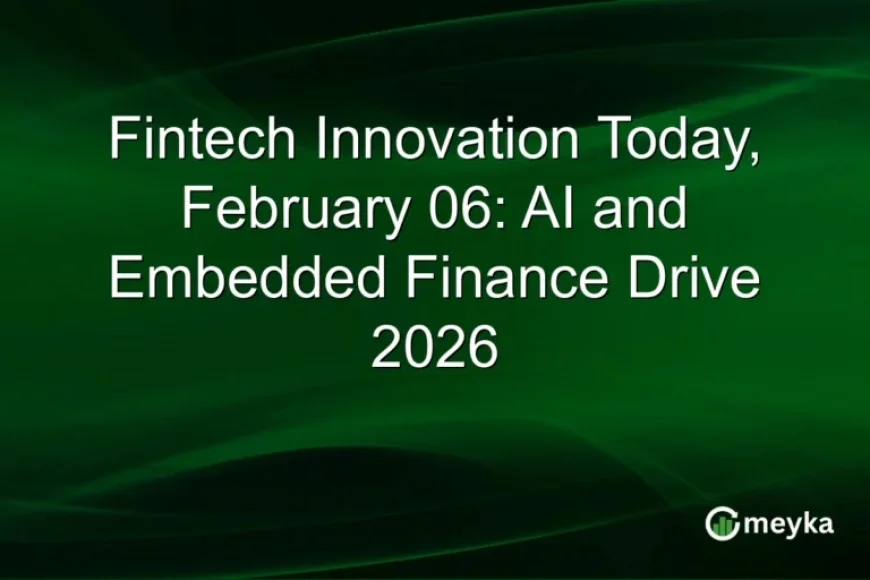 Fintech Innovation Today, February 06: AI and Embedded Finance Drive 2026

meyka